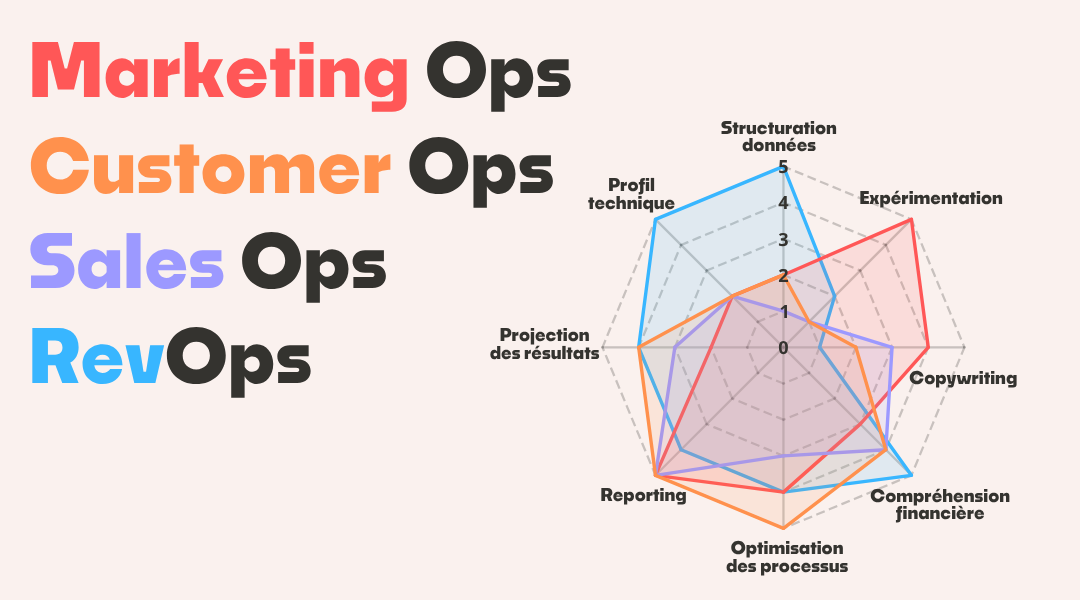 Marketing Ops
Customer Ops
Sales Ops
RevOps

Structuration données
Expérimentation
Copywriting
Compréhension financière
Optimisation des processus
Reporting
Projection des résultats
Profil technique

5
4
3
2
1
0